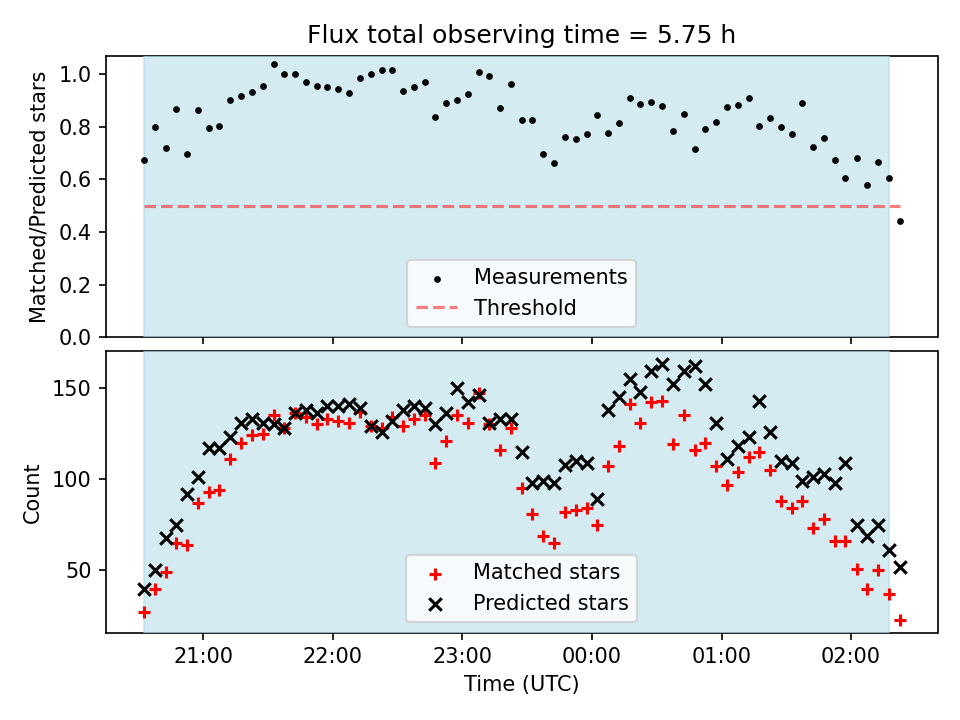 Flux total observing time = 5.75 h

Matched/Predicted stars

1.0
0.8
0.6
0.4
0.2
0.0

Measurements
Threshold

Count

150
100
50

Matched stars
Predicted stars

21:00
22:00
23:00
00:00
01:00
02:00

Time (UTC)